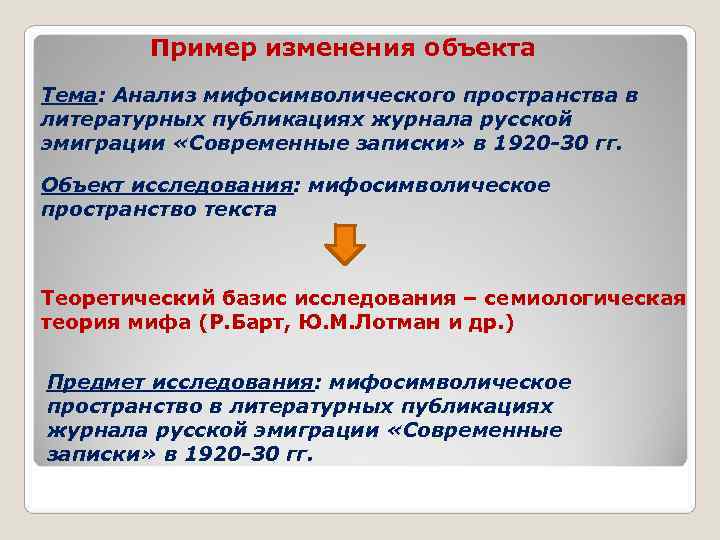 Пример изменения объекта

Тема: Анализ мифосимволического пространства в литературных публикациях журнала русской эмиграции «Современные записки» в 1920-30 гг.

Объект исследования: мифосимволическое пространство текста

Теоретический базис исследования – семиологическая теория мифа (Р.Барт, Ю.М.Лотман и др.)

Предмет исследования: мифосимволическое пространство в литературных публикациях журнала русской эмиграции «Современные записки» в 1920-30 гг.